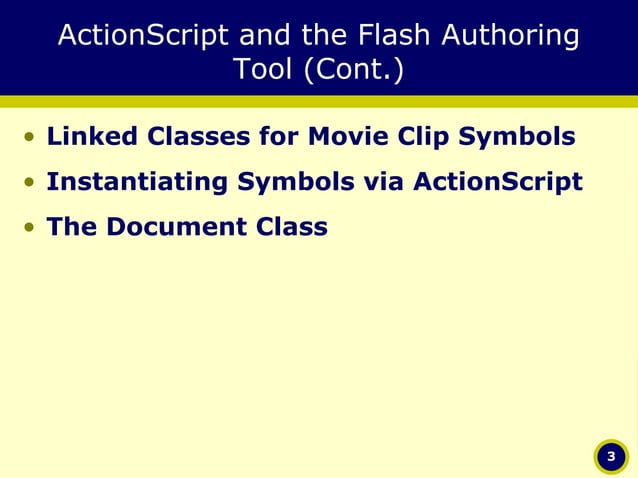 ActionScript and the Flash Authoring Tool (Cont.)

• Linked Classes for Movie Clip Symbols
• Instantiating Symbols via ActionScript
• The Document Class

3